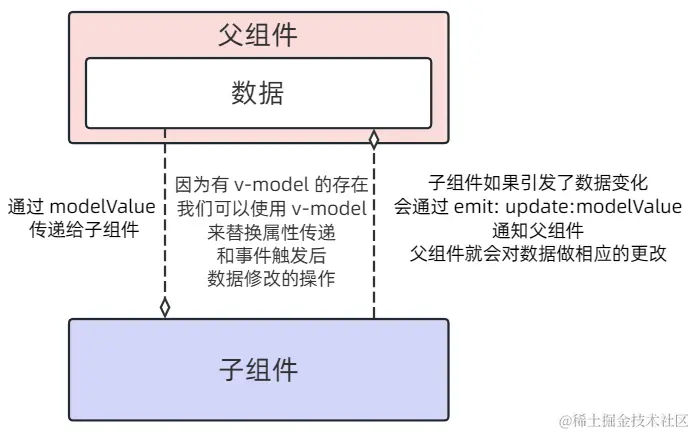 父组件

数据

通过 modelValue
传递给子组件

因为有 v-model 的存在
我们可以使用 v-model
来替换属性传递
和事件触发后
数据修改的操作

子组件如果引发了数据变化
会通过 emit: update:modelValue
通知父组件
父组件就会对数据做相应的更改

子组件

@稀土掘金技术社区